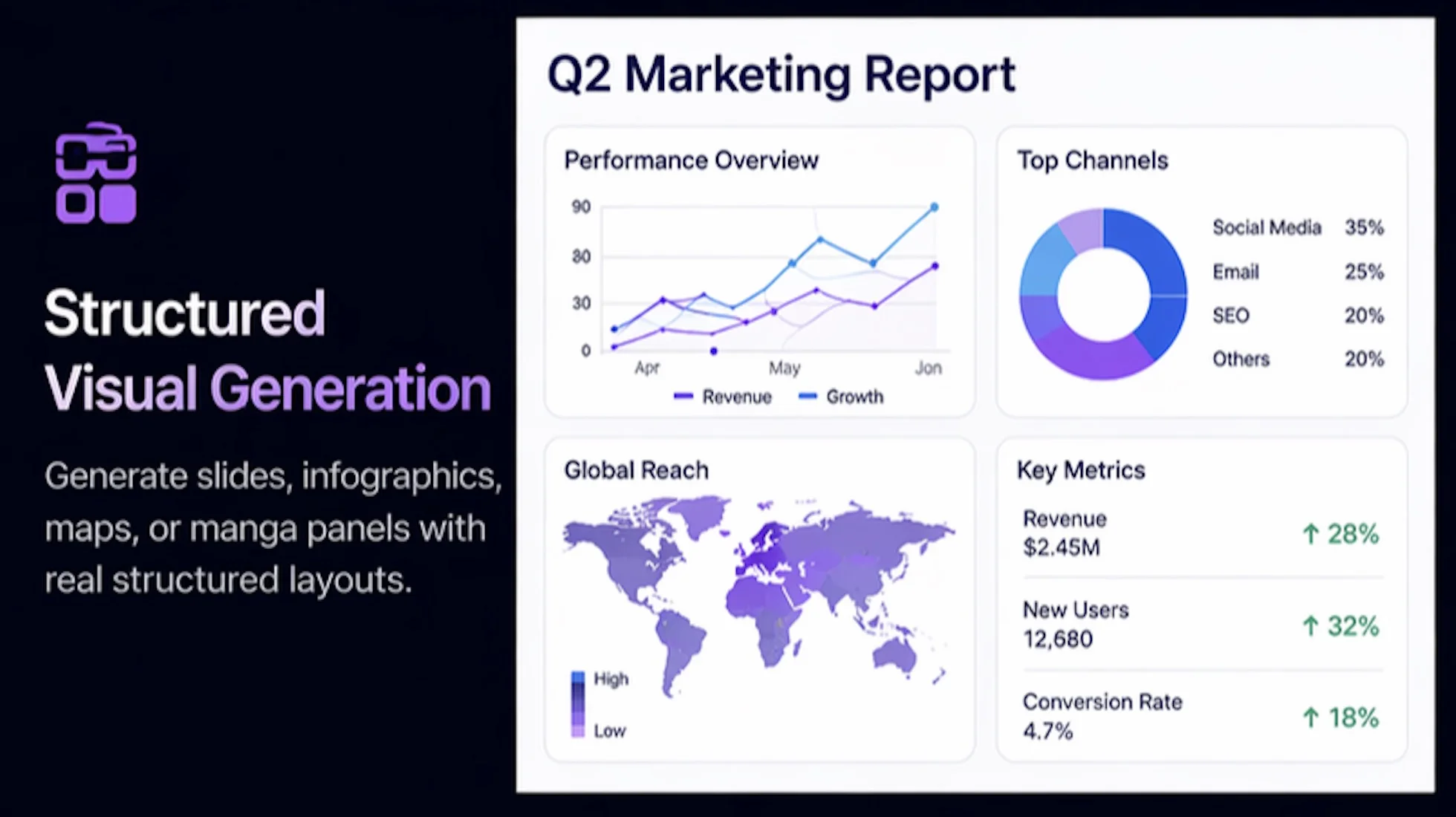 Structured Visual Generation

Generate slides, infographics, maps, or manga panels with real structured layouts.

Q2 Marketing Report

Performance Overview

90
80
30
0
Apr
May
Jon
Revenue
Growth

Top Channels

Social Media 35%
Email 25%
SEO 20%
Others 20%

Global Reach

High
Low

Key Metrics

Revenue
$2.45M
↑ 28%

New Users
12,680
↑ 32%

Conversion Rate
4.7%
↑ 18%